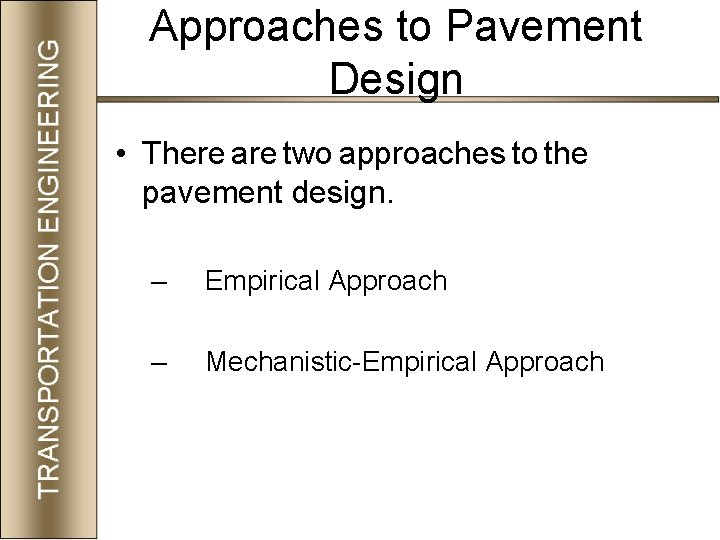 TRANSPORTATION ENGINEERING

Approaches to Pavement Design

• There are two approaches to the pavement design.

– Empirical Approach

– Mechanistic-Empirical Approach